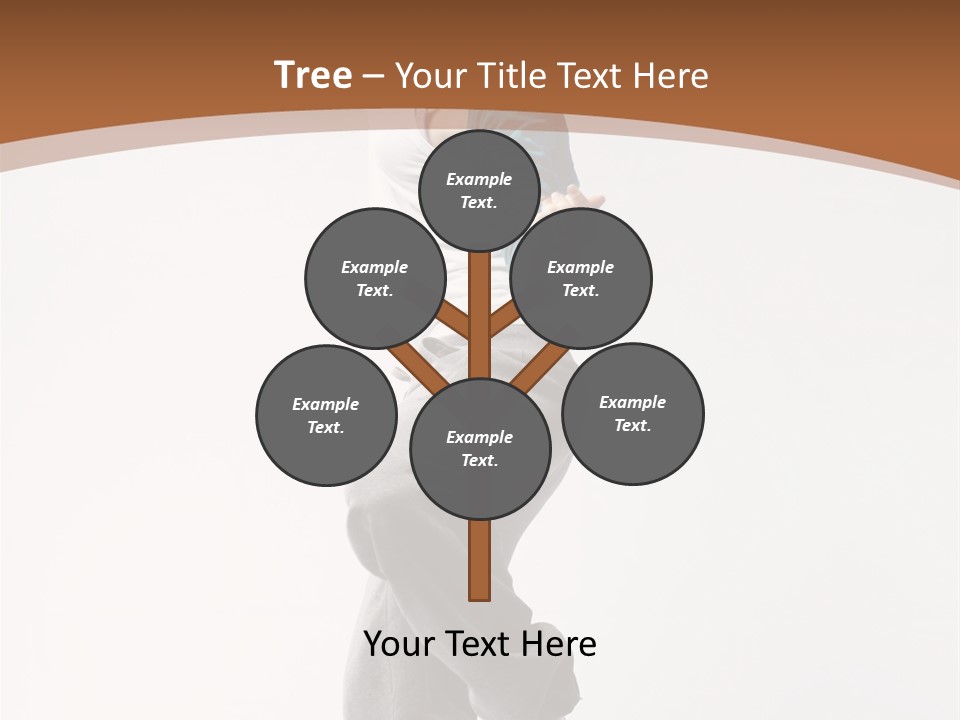 Tree – Your Title Text Here

Example Text.

Example Text.

Example Text.

Example Text.

Example Text.

Example Text.

Your Text Here